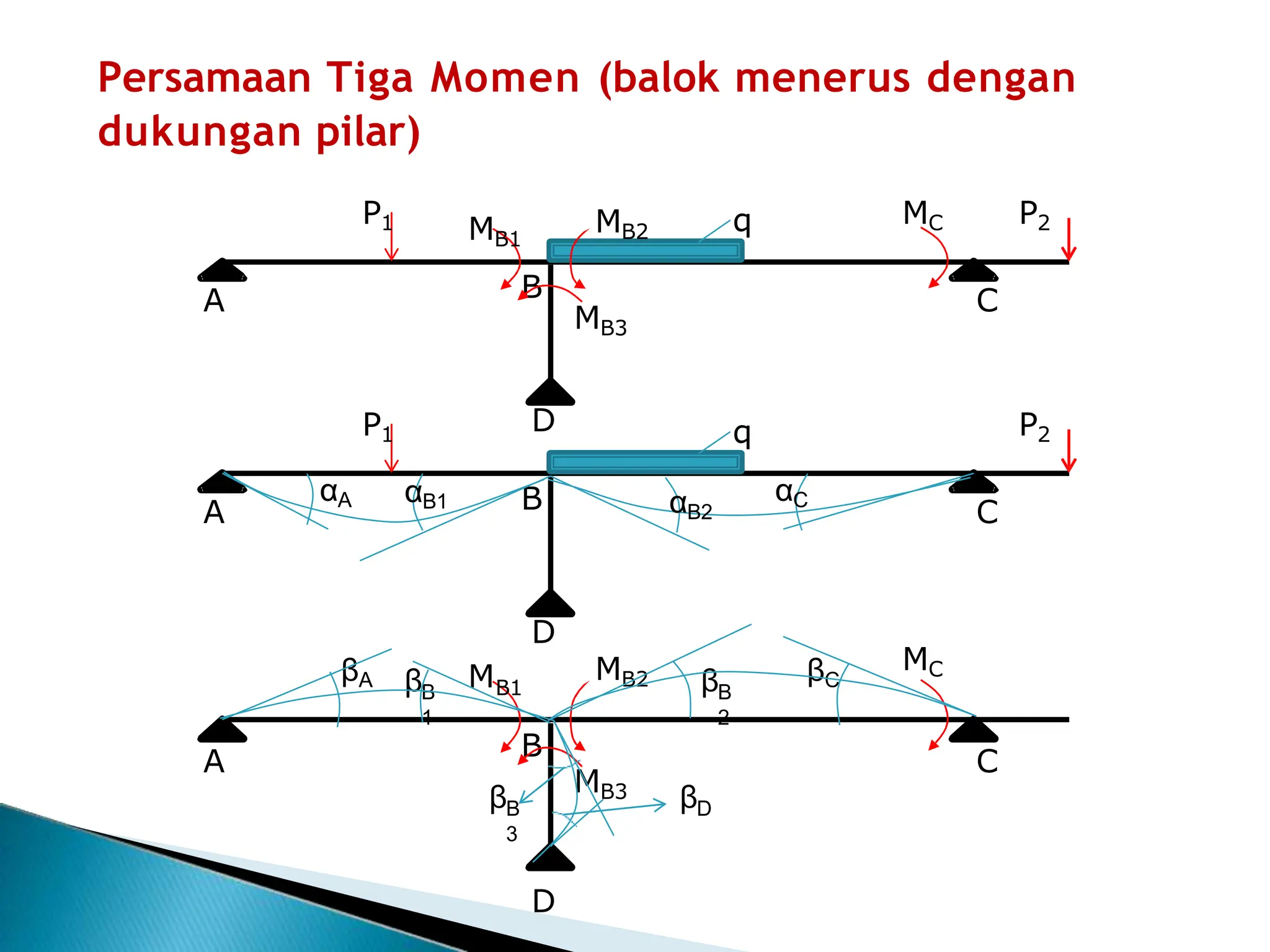 Persamaan Tiga Momen (balok menerus dengan dukungan pilar)

$P_1$ $M_{B1}$ $M_{B2}$ q $M_C$ $P_2$
A B C
$M_{B3}$
D

$P_1$ q $P_2$
A $\alpha_A$ $\alpha_{B1}$ B $\alpha_{B2}$ $\alpha_C$ C
D

$\beta_A$ $\beta_{B1}$ $M_{B1}$ $M_{B2}$ $\beta_{B2}$ $\beta_C$ $M_C$
A B C
$\beta_{B3}$ $M_{B3}$ $\beta_D$
D